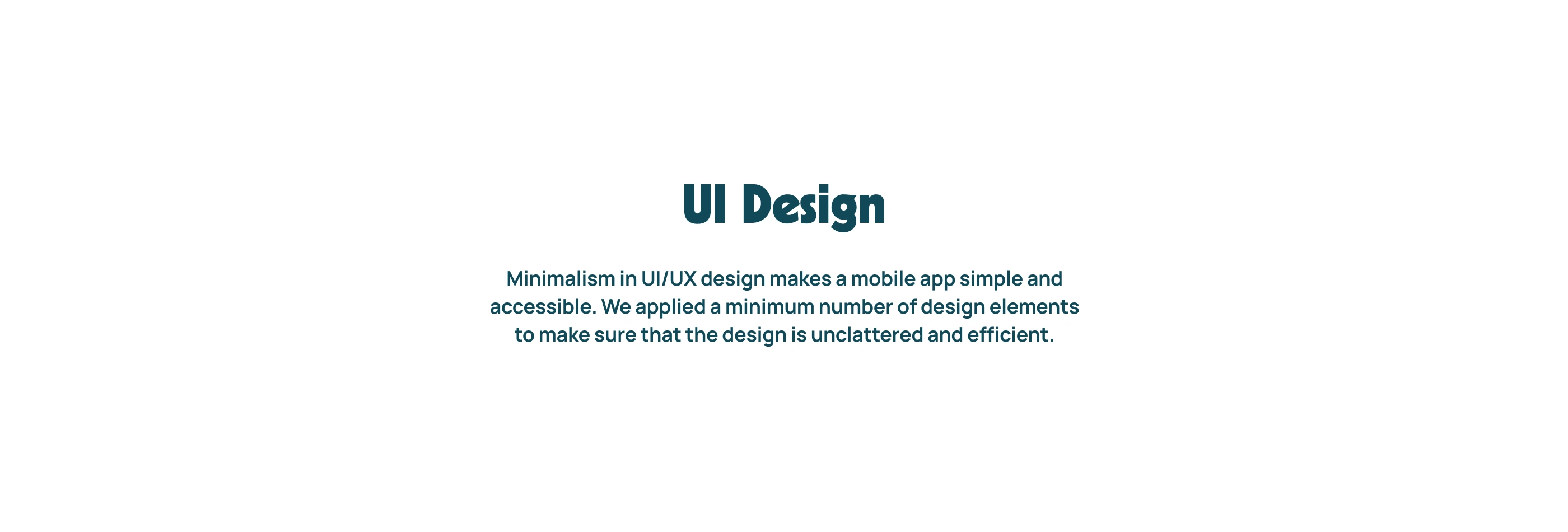 UI Design

Minimalism in UI/UX design makes a mobile app simple and accessible. We applied a minimum number of design elements to make sure that the design is unclattered and efficient.